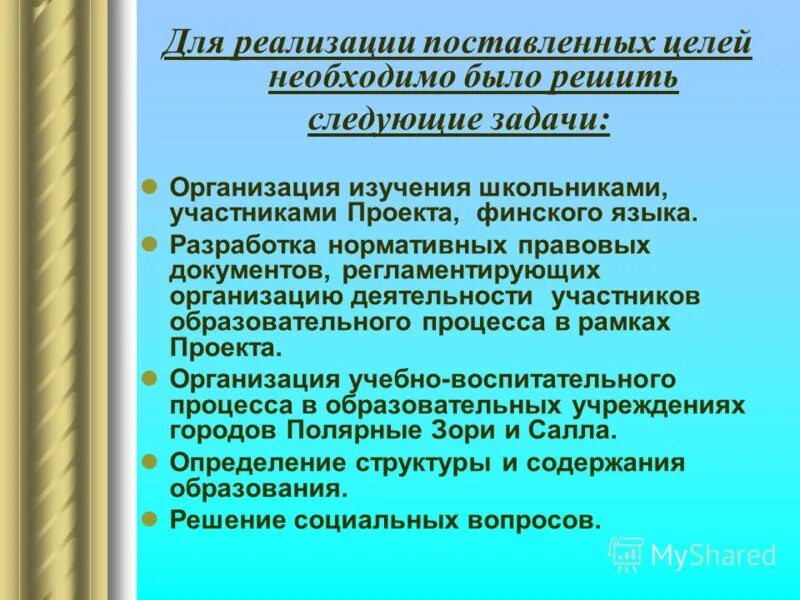 Для реализации поставленных целей необходимо было решить следующие задачи:

Организация изучения школьниками, участниками Проекта, финского языка.

Разработка нормативных правовых документов, регламентирующих организацию деятельности участников образовательного процесса в рамках Проекта.

Организация учебно-воспитательного процесса в образовательных учреждениях городов Полярные Зори и Салла.

Определение структуры и содержания образования.

Решение социальных вопросов.

MyShared